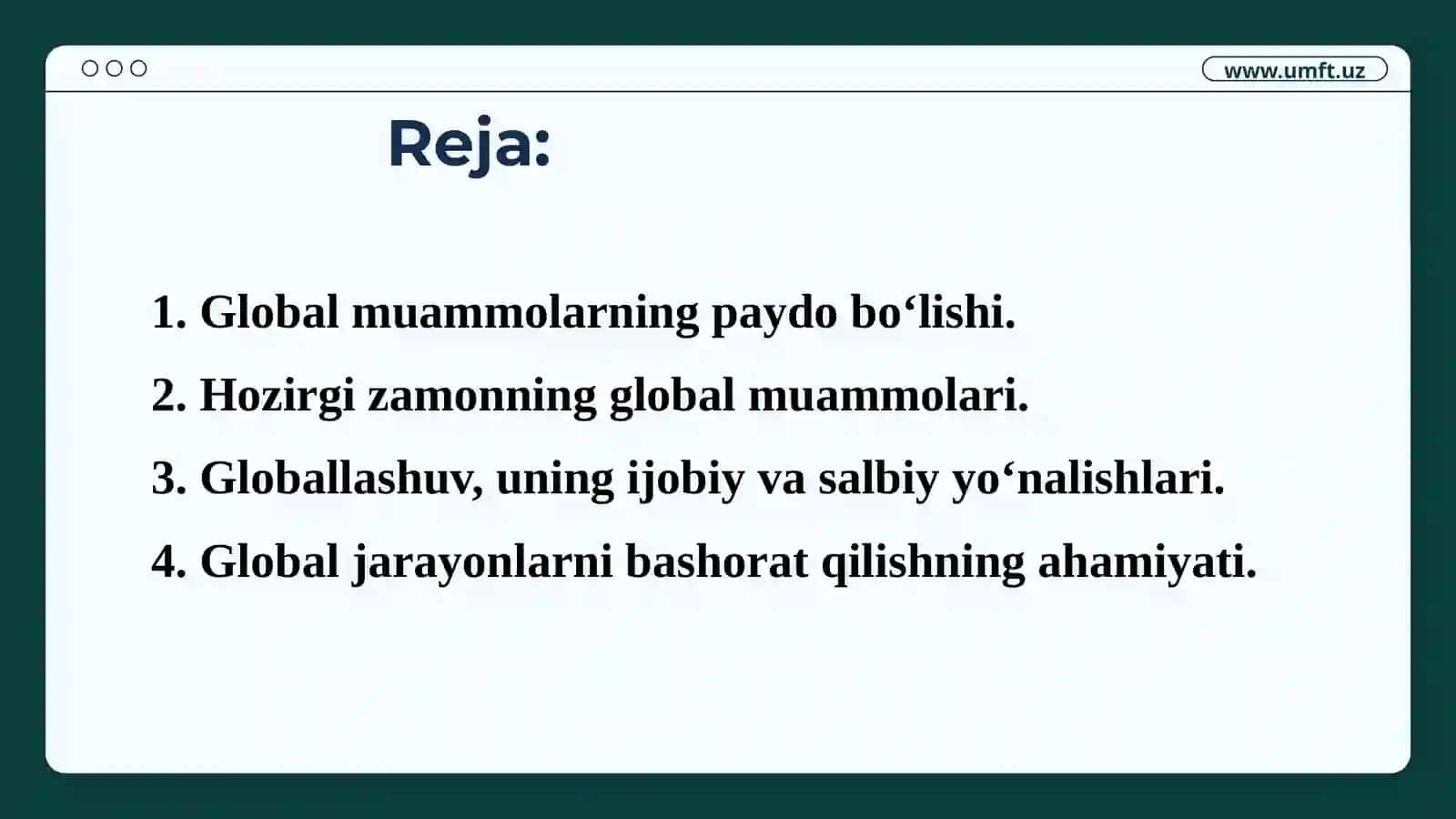 www.umft.uz

Reja:

1. Global muammolarning paydo bo‘lishi.

2. Hozirgi zamonning global muammolari.

3. Globallashuv, uning ijobiy va salbiy yo‘nalishlari.

4. Global jarayonlarni bashorat qilishning ahamiyati.